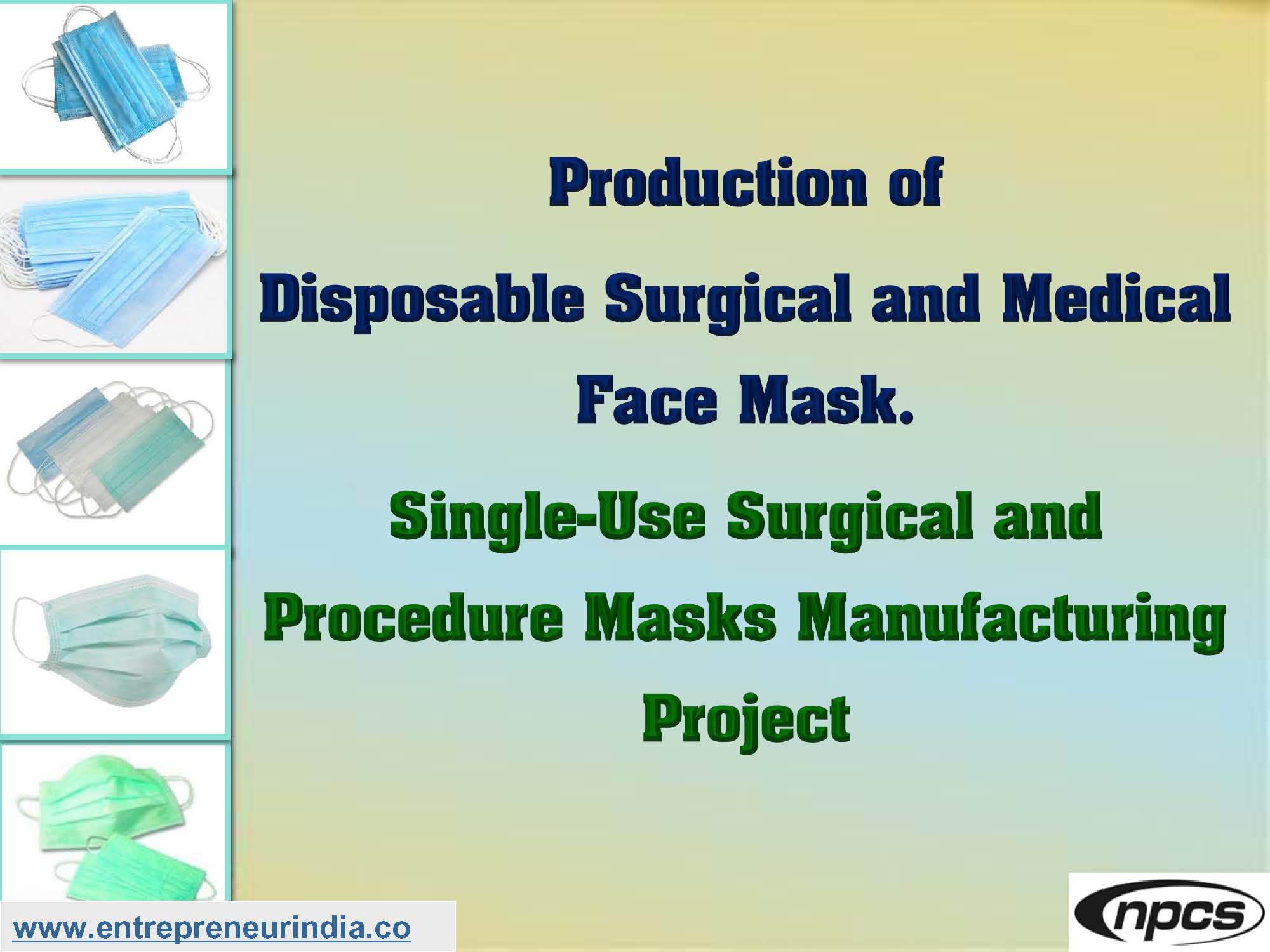 Production of
Disposable Surgical and Medical
Face Mask.

Single-Use Surgical and
Procedure Masks Manufacturing
Project

www.entrepreneurindia.co

npcs